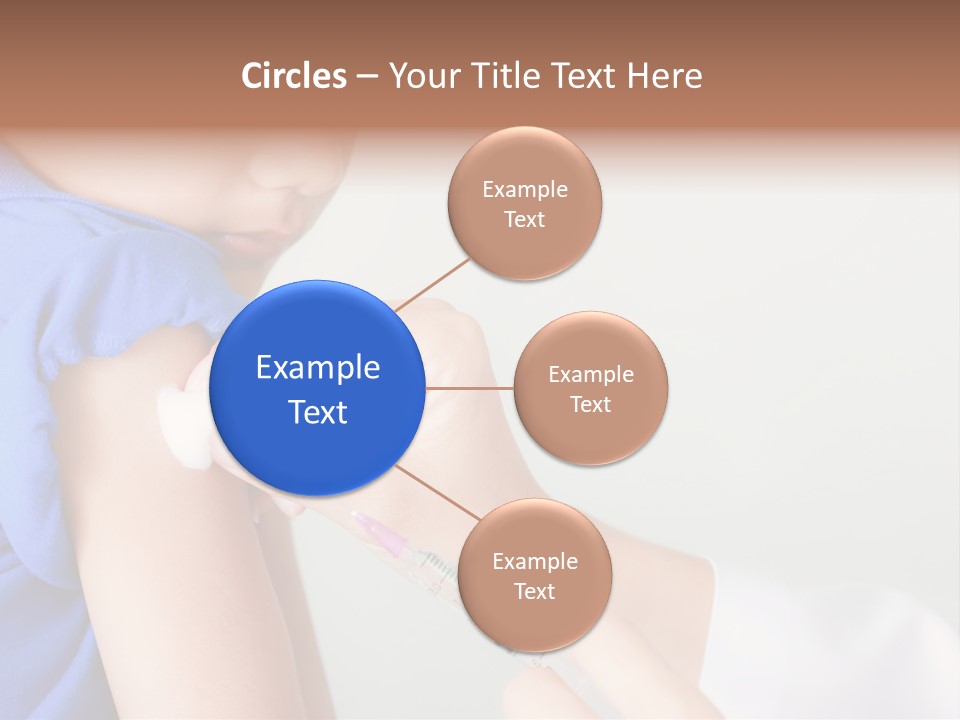 Circles – Your Title Text Here

Example Text

Example Text

Example Text

Example Text